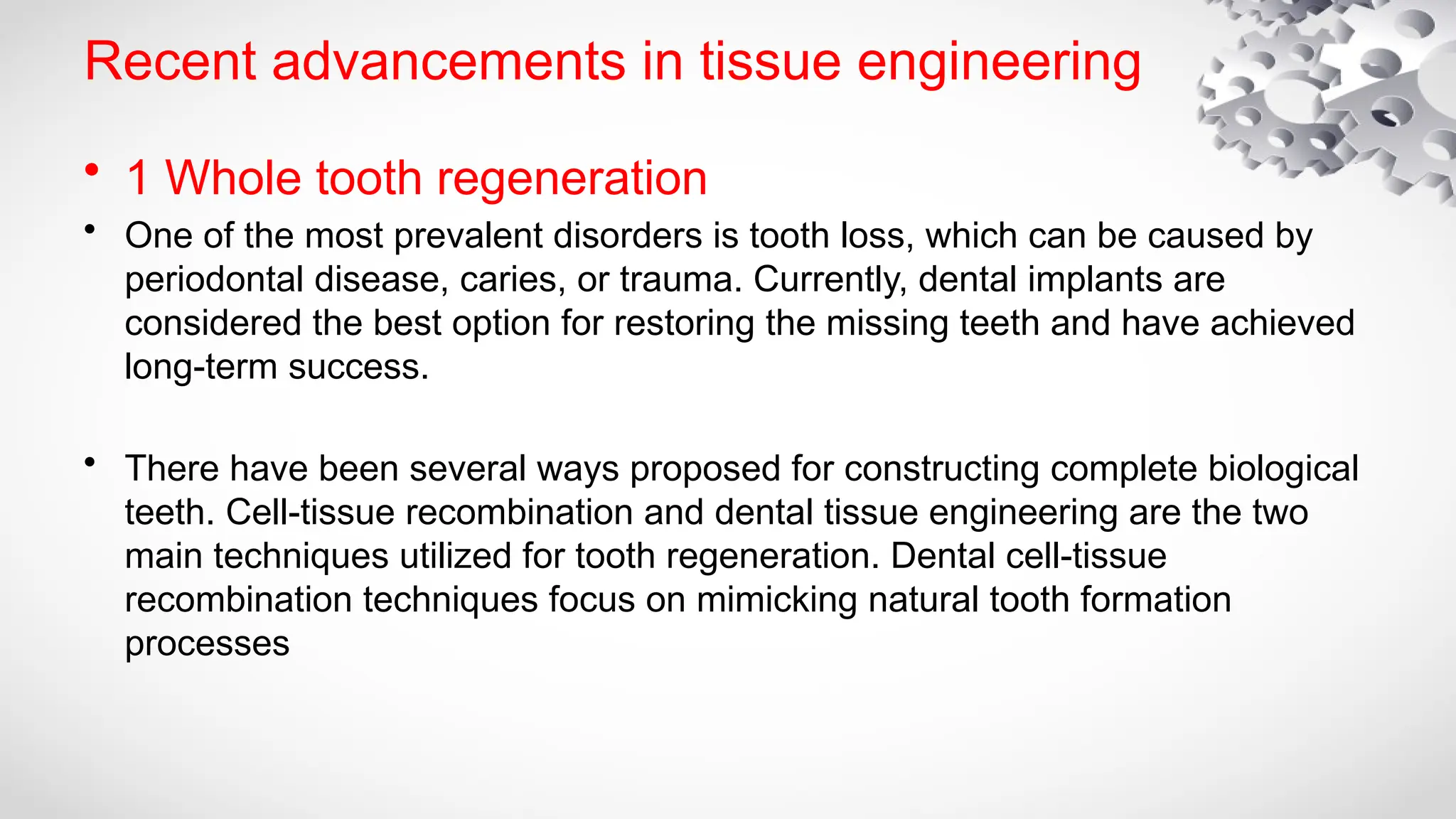 Recent advancements in tissue engineering

• 1 Whole tooth regeneration

• One of the most prevalent disorders is tooth loss, which can be caused by periodontal disease, caries, or trauma. Currently, dental implants are considered the best option for restoring the missing teeth and have achieved long-term success.

• There have been several ways proposed for constructing complete biological teeth. Cell-tissue recombination and dental tissue engineering are the two main techniques utilized for tooth regeneration. Dental cell-tissue recombination techniques focus on mimicking natural tooth formation processes